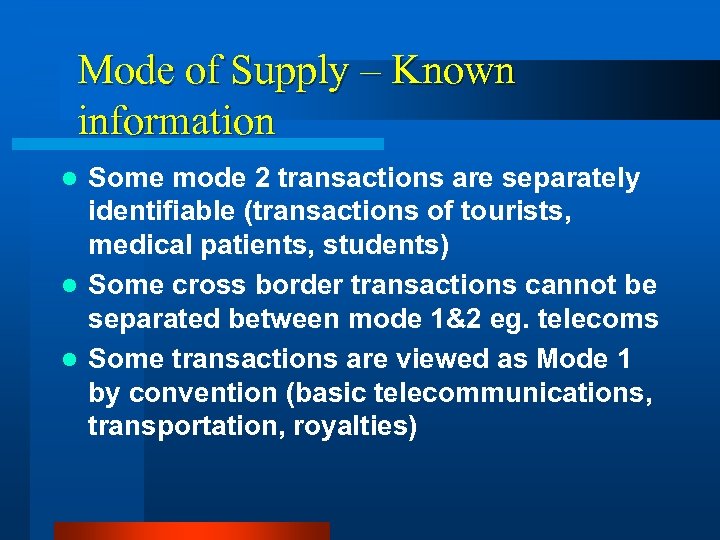 Mode of Supply – Known information

- Some mode 2 transactions are separately identifiable (transactions of tourists, medical patients, students)
- Some cross border transactions cannot be separated between mode 1&2 eg. telecoms
- Some transactions are viewed as Mode 1 by convention (basic telecommunications, transportation, royalties)